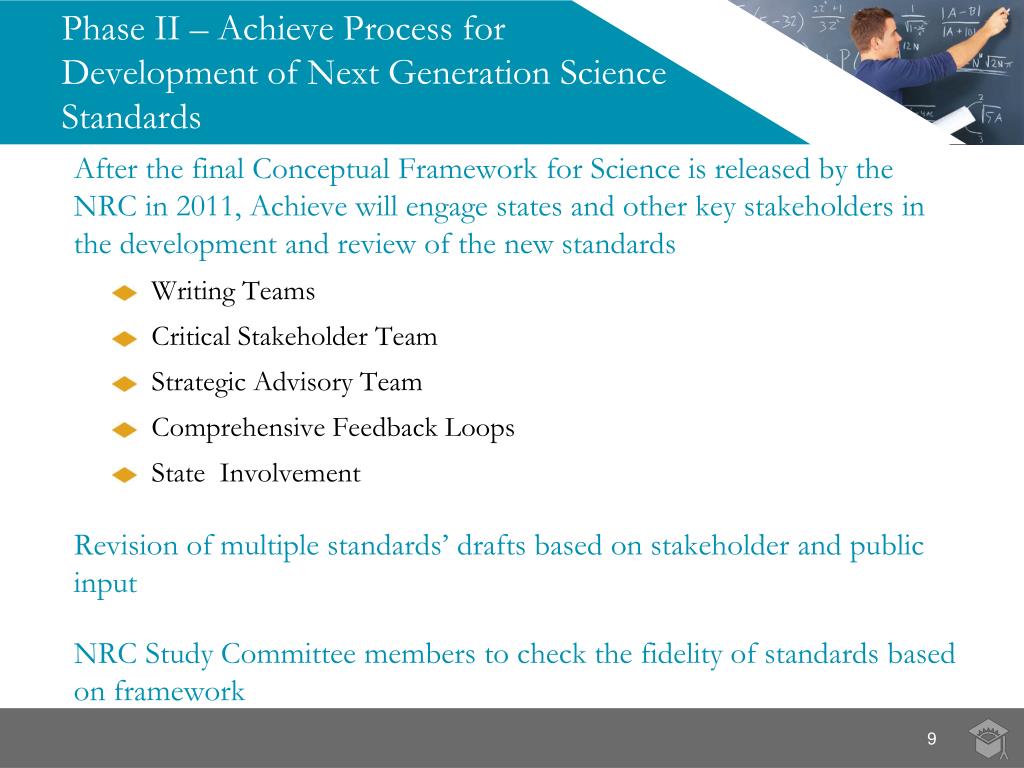 Phase II – Achieve Process for Development of Next Generation Science Standards

After the final Conceptual Framework for Science is released by the NRC in 2011, Achieve will engage states and other key stakeholders in the development and review of the new standards

Writing Teams

Critical Stakeholder Team

Strategic Advisory Team

Comprehensive Feedback Loops

State Involvement

Revision of multiple standards' drafts based on stakeholder and public input

NRC Study Committee members to check the fidelity of standards based on framework

9